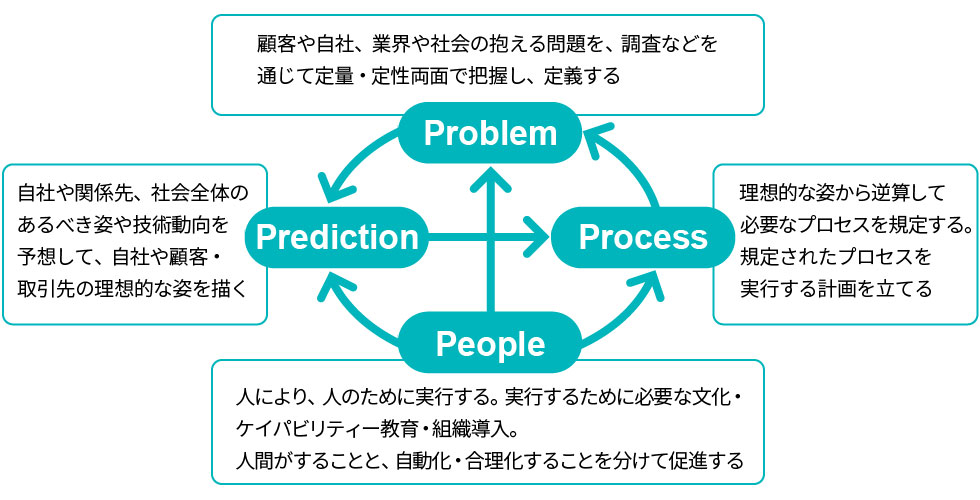 顧客や自社、業界や社会の抱える問題を、調査などを通じて定量・定性両面で把握し、定義する

Problem

自社や関係先、社会全体のあるべき姿や技術動向を予想して、自社や顧客・取引先の理想的な姿を描く

Prediction

Process

理想的な姿から逆算して必要なプロセスを規定する。規定されたプロセスを実行する計画を立てる

People

人により、人のために実行する。実行するために必要な文化・ケイパビリティー教育・組織導入。
人間がすることと、自動化・合理化することを分けて促進する